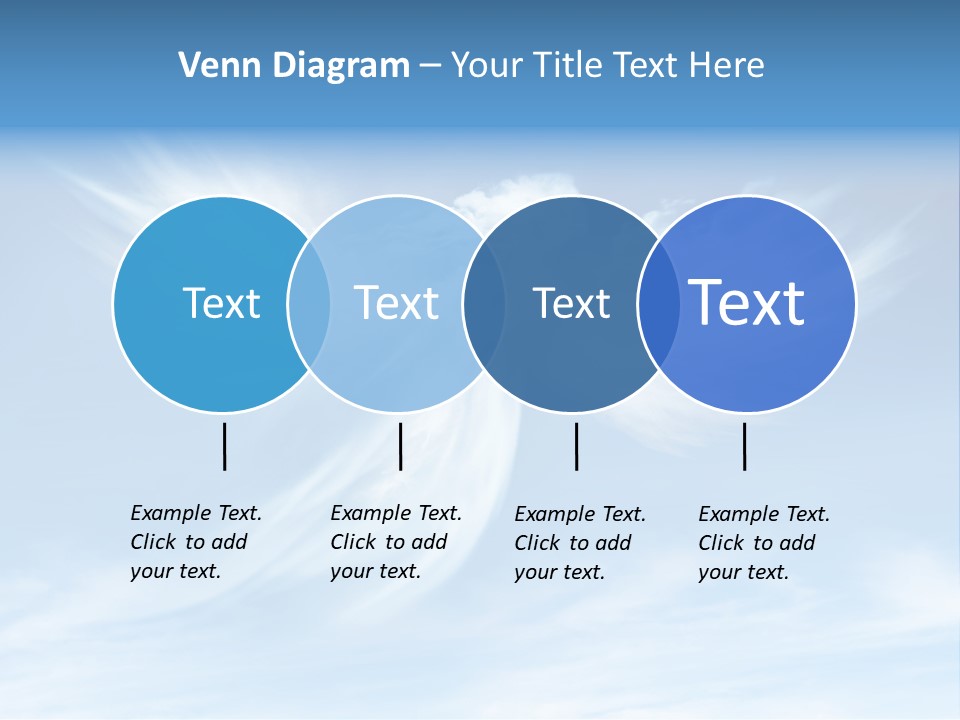 Venn Diagram – Your Title Text Here

Text

Text

Text

Text

Example Text. Click to add your text.

Example Text. Click to add your text.

Example Text. Click to add your text.

Example Text. Click to add your text.